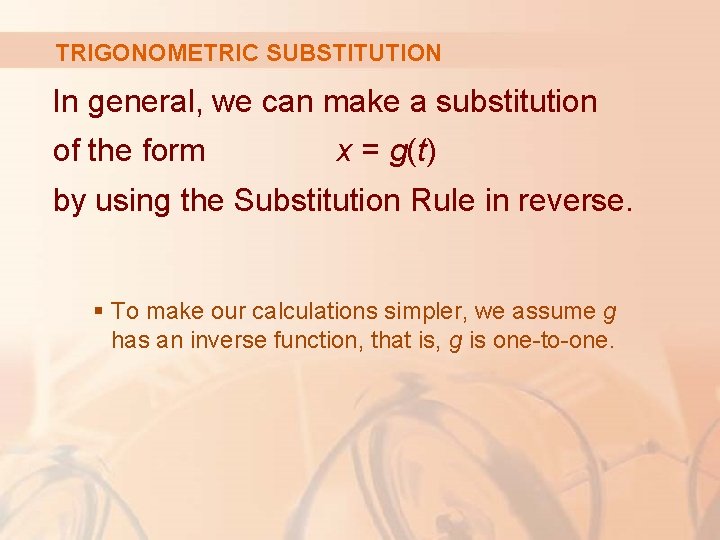 TRIGONOMETRIC SUBSTITUTION

In general, we can make a substitution of the form $x = g(t)$ by using the Substitution Rule in reverse.

▪ To make our calculations simpler, we assume $g$ has an inverse function, that is, $g$ is one-to-one.